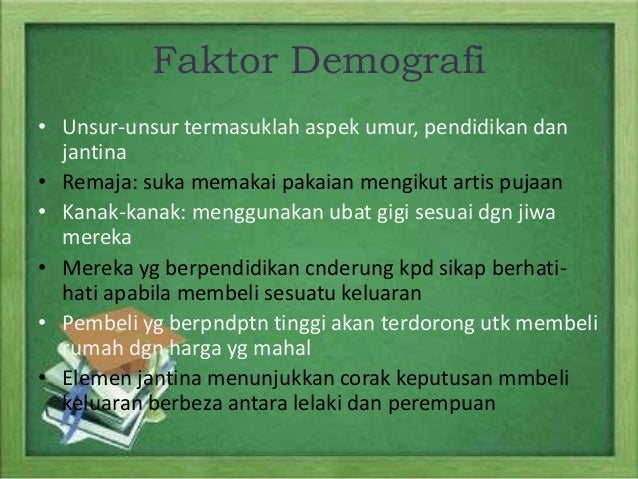 Faktor Demografi

• Unsur-unsur termasuklah aspek umur, pendidikan dan jantina
• Remaja: suka memakai pakaian mengikut artis pujaan
• Kanak-kanak: menggunakan ubat gigi sesuai dgn jiwa mereka
• Mereka yg berpendidikan cnderung kpd sikap berhati-hati apabila membeli sesuatu keluaran
• Pembeli yg berpndptn tinggi akan terdorong utk membeli rumah dgn harga yg mahal
• Elemen jantina menunjukkan corak keputusan mmbeli keluaran berbeza antara lelaki dan perempuan